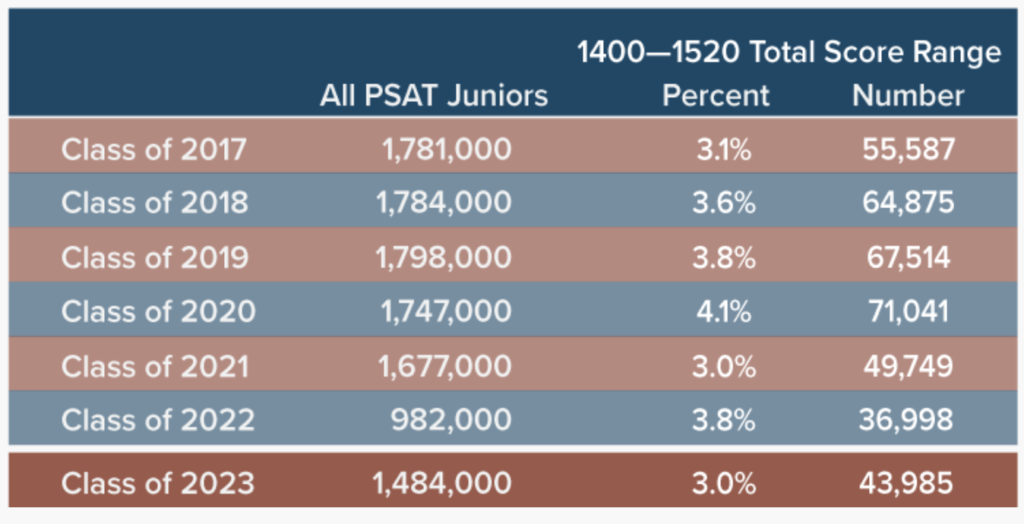 |  | All PSAT Juniors | 1400—1520 Total Score Range Percent | 1400—1520 Total Score Range Number |
|---|---|---|---|
| Class of 2017 | 1,781,000 | 3.1% | 55,587 |
| Class of 2018 | 1,784,000 | 3.6% | 64,875 |
| Class of 2019 | 1,798,000 | 3.8% | 67,514 |
| Class of 2020 | 1,747,000 | 4.1% | 71,041 |
| Class of 2021 | 1,677,000 | 3.0% | 49,749 |
| Class of 2022 | 982,000 | 3.8% | 36,998 |
| Class of 2023 | 1,484,000 | 3.0% | 43,985 |